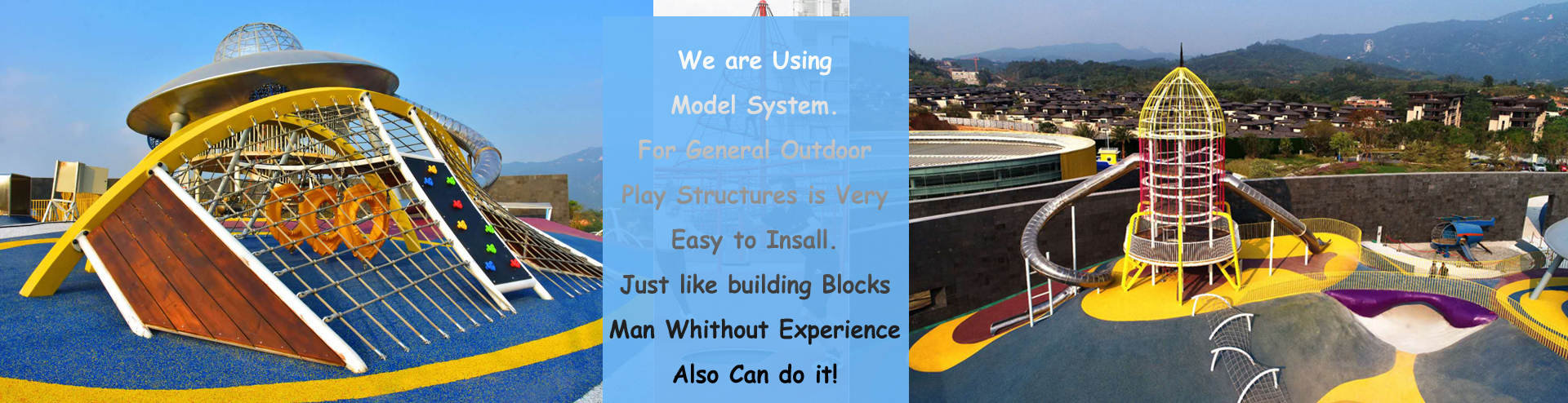 We are Using
Model System.
For General Outdoor
Play Structures is Very
Easy to Insall.
Just like building Blocks
Man Whithout Experience
Also Can do it!